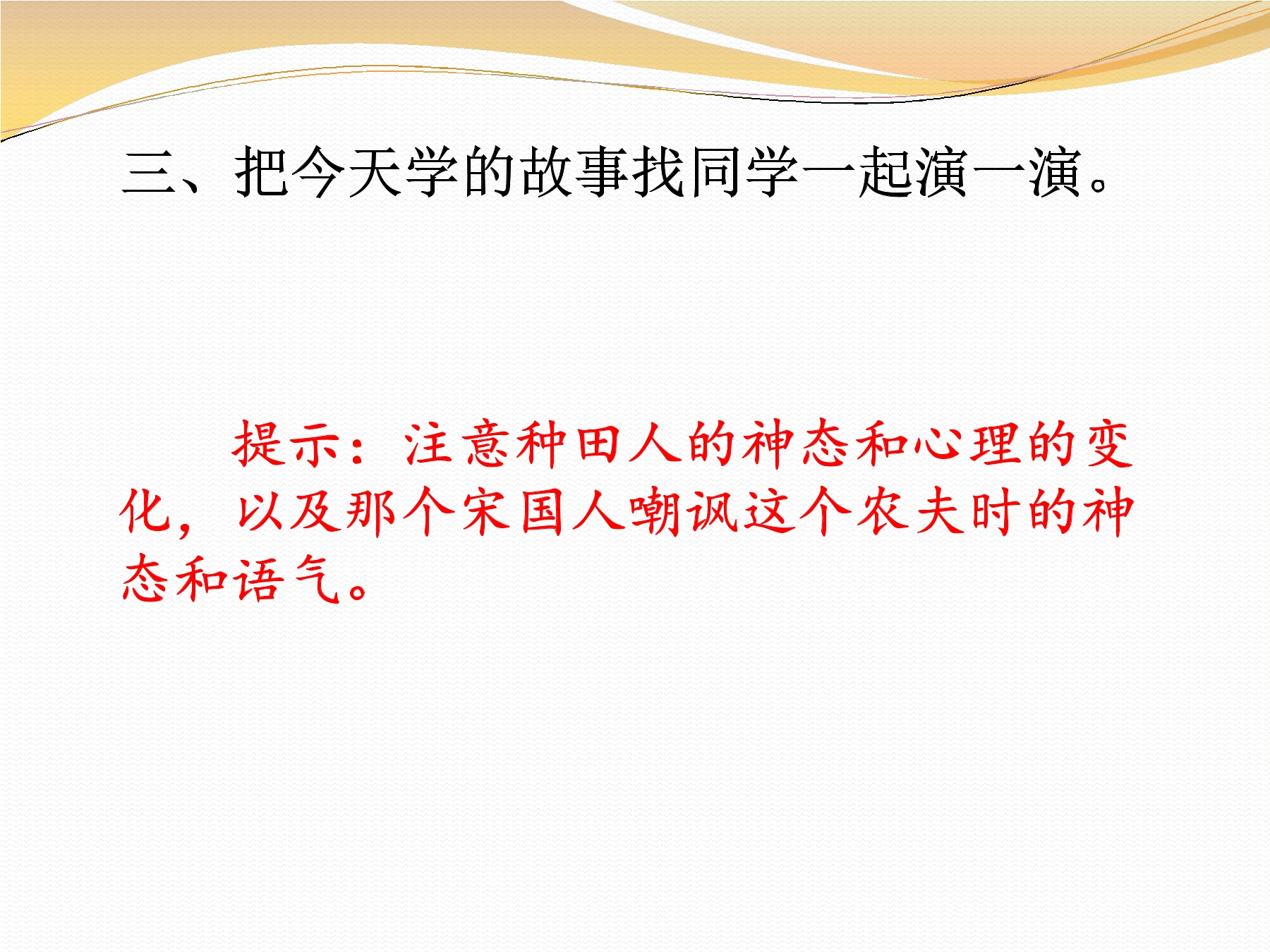 三、把今天学的故事找同学一起演一演。

提示：注意种田人的神态和心理的变化，以及那个宋国人嘲讽这个农夫时的神态和语气。